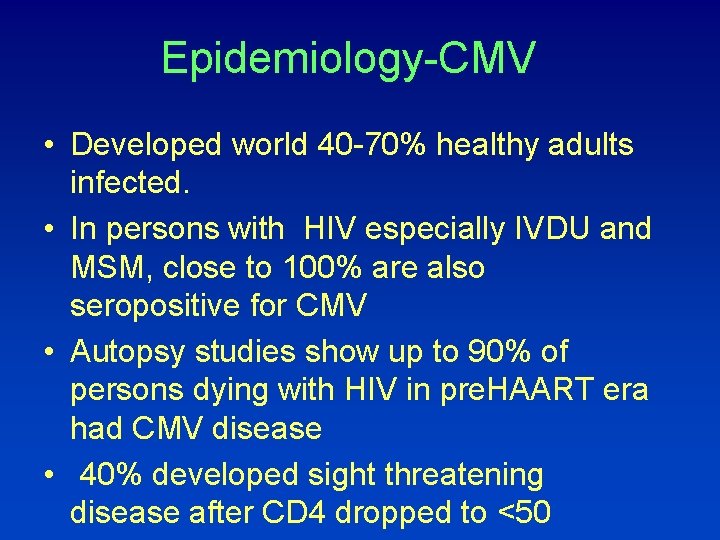 Epidemiology-CMV

• Developed world 40-70% healthy adults infected.

• In persons with HIV especially IVDU and MSM, close to 100% are also seropositive for CMV

• Autopsy studies show up to 90% of persons dying with HIV in preHAART era had CMV disease

• 40% developed sight threatening disease after CD4 dropped to <50